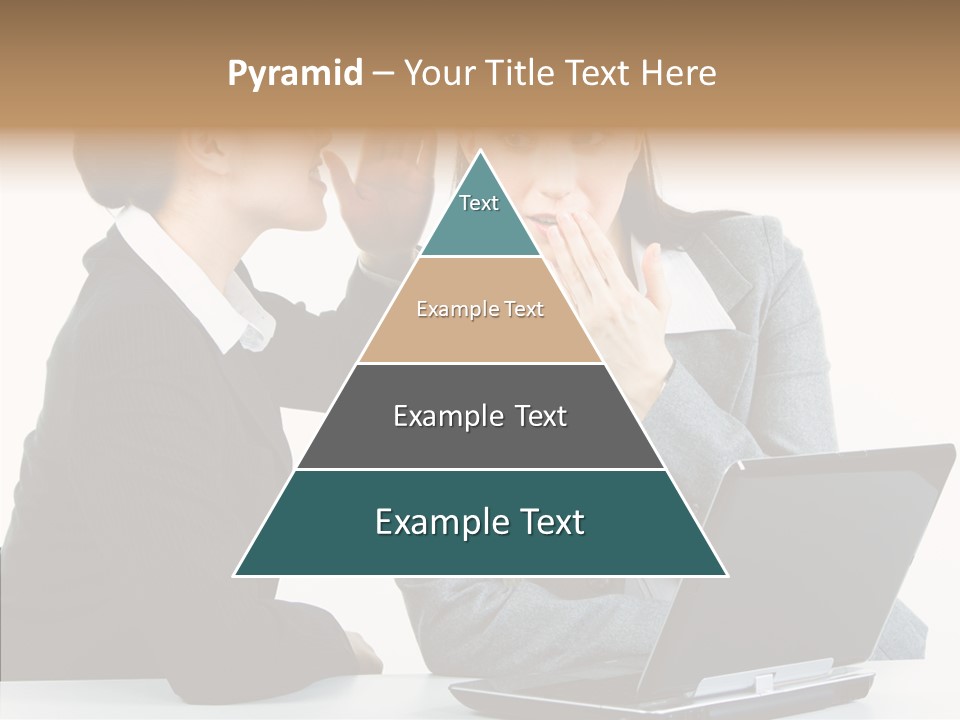 Pyramid – Your Title Text Here

Text

Example Text

Example Text

Example Text